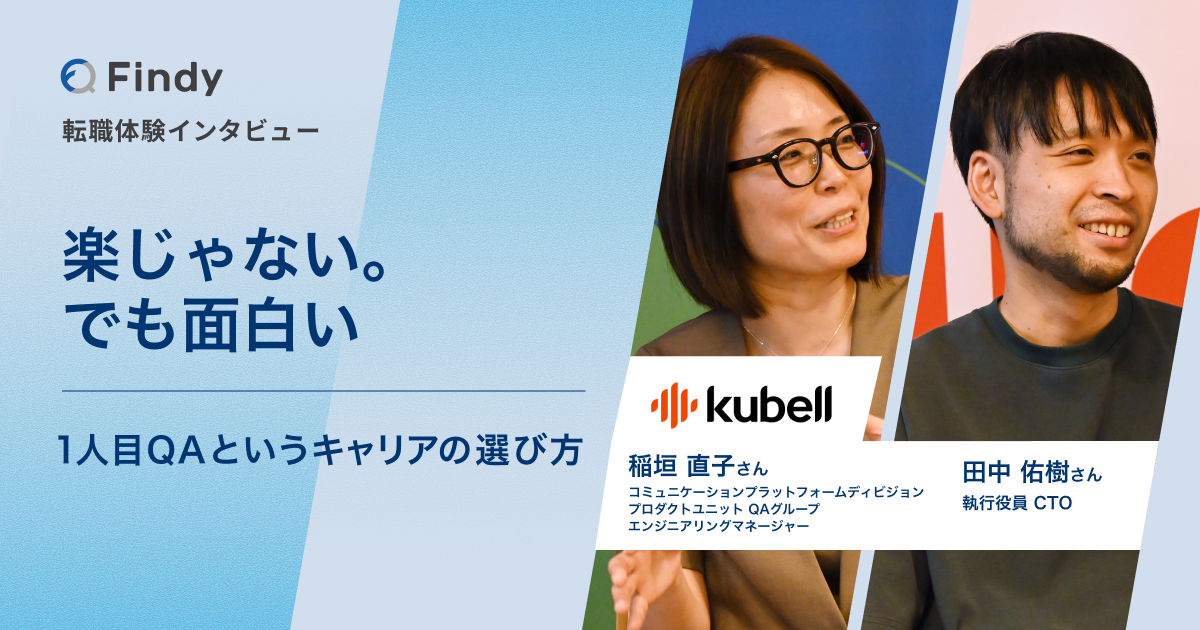 Findy
転職体験インタビュー

楽じゃない。
でも面白い

1人目QAというキャリアの選び方

kubell

稲垣 直子さん
コミュニケーションプラットフォームディビジョン
プロダクトユニット QAグループ
エンジニアリングマネージャー

田中 佑樹さん
執行役員 CTO